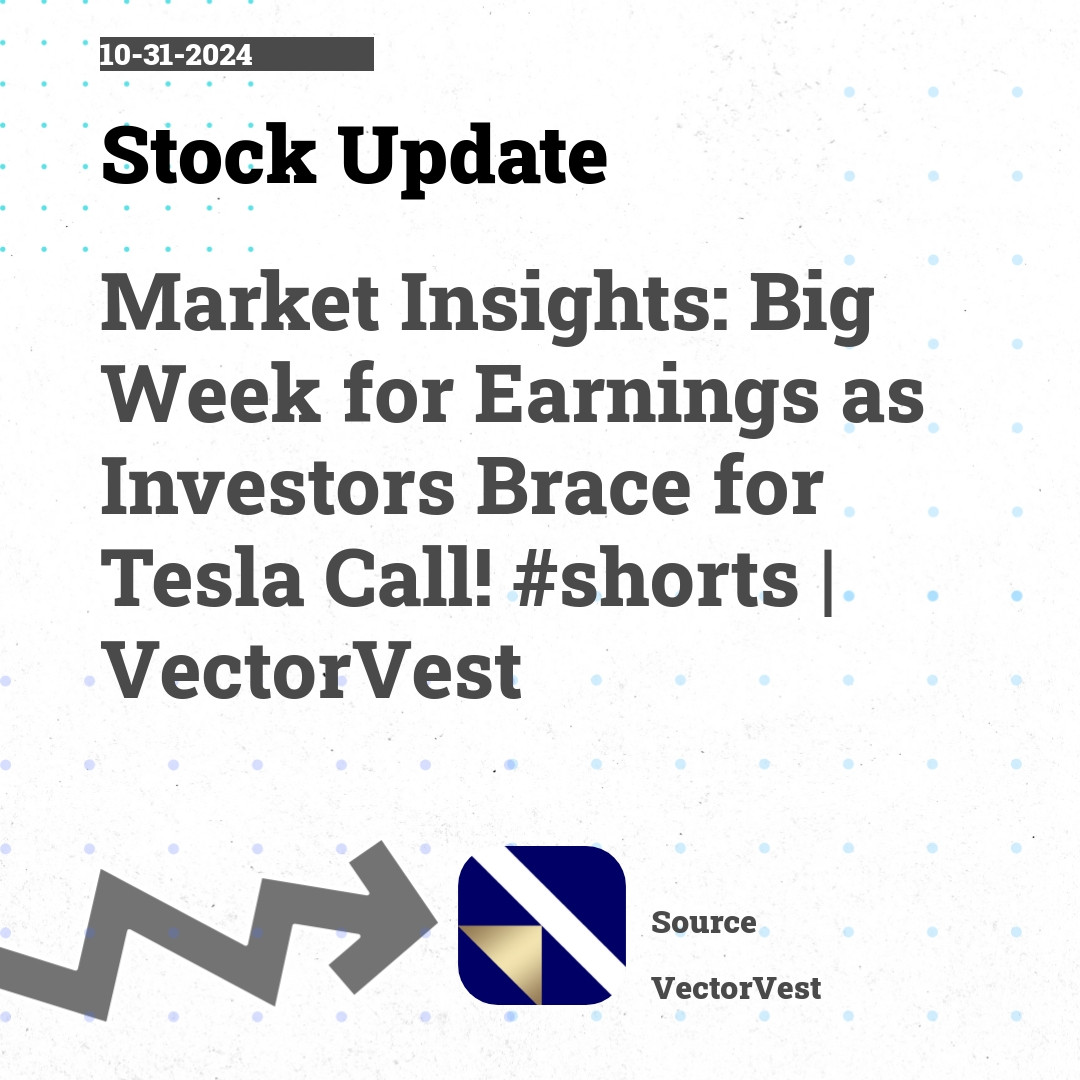 10-31-2024

Stock Update

Market Insights: Big Week for Earnings as Investors Brace for Tesla Call! #shorts | VectorVest

Source

VectorVest